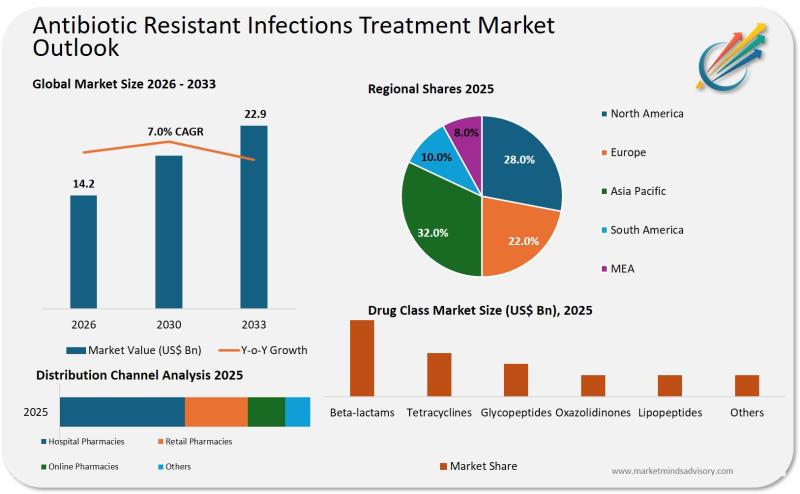 Antibiotic Resistant Infections Treatment Market Outlook

Global Market Size 2026 - 2033

7.0% CAGR

14.2

22.9

2026

2030

2033

Market Value (US$ Bn)

Y-o-Y Growth

Regional Shares 2025

28.0%

22.0%

32.0%

10.0%

8.0%

North America

Europe

Asia Pacific

South America

MEA

Drug Class Market Size (US$ Bn), 2025

Beta-lactams

Tetracyclines

Glycopeptides

Oxazolidinones

Lipopeptides

Others

Market Share

Distribution Channel Analysis 2025

2025

Hospital Pharmacies

Retail Pharmacies

Online Pharmacies

Others

www.marketmindsadvisory.com